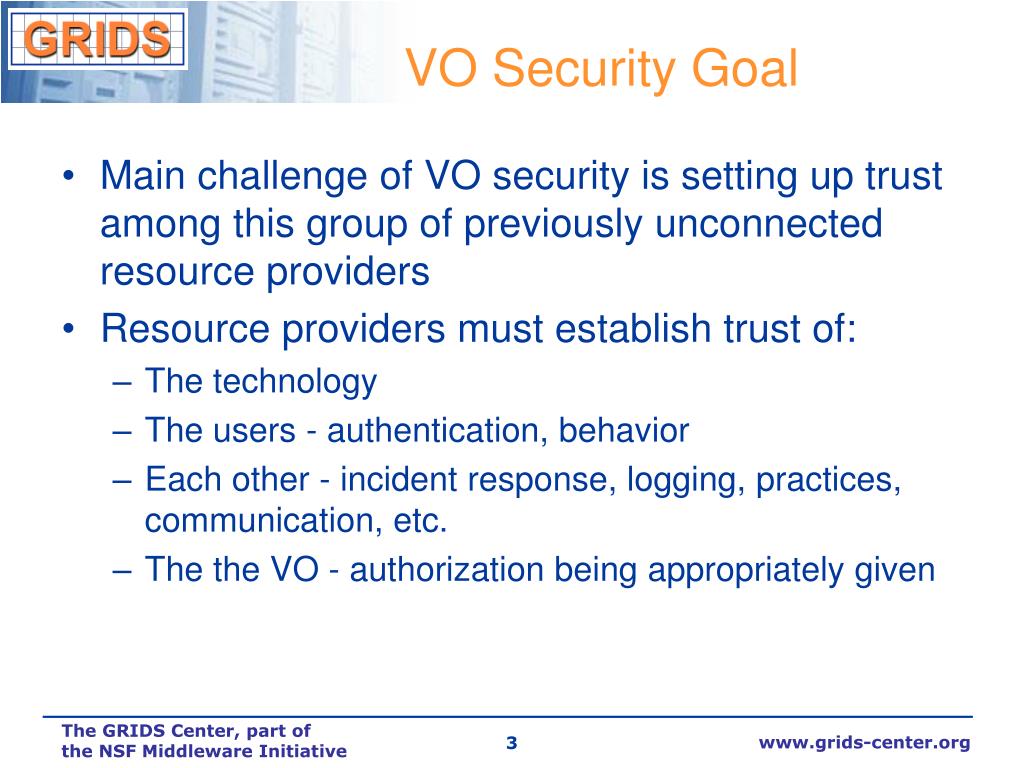 GRIDS

VO Security Goal

• Main challenge of VO security is setting up trust among this group of previously unconnected resource providers
• Resource providers must establish trust of:
– The technology
– The users - authentication, behavior
– Each other - incident response, logging, practices, communication, etc.
– The the VO - authorization being appropriately given

The GRIDS Center, part of the NSF Middleware Initiative

3

www.grids-center.org